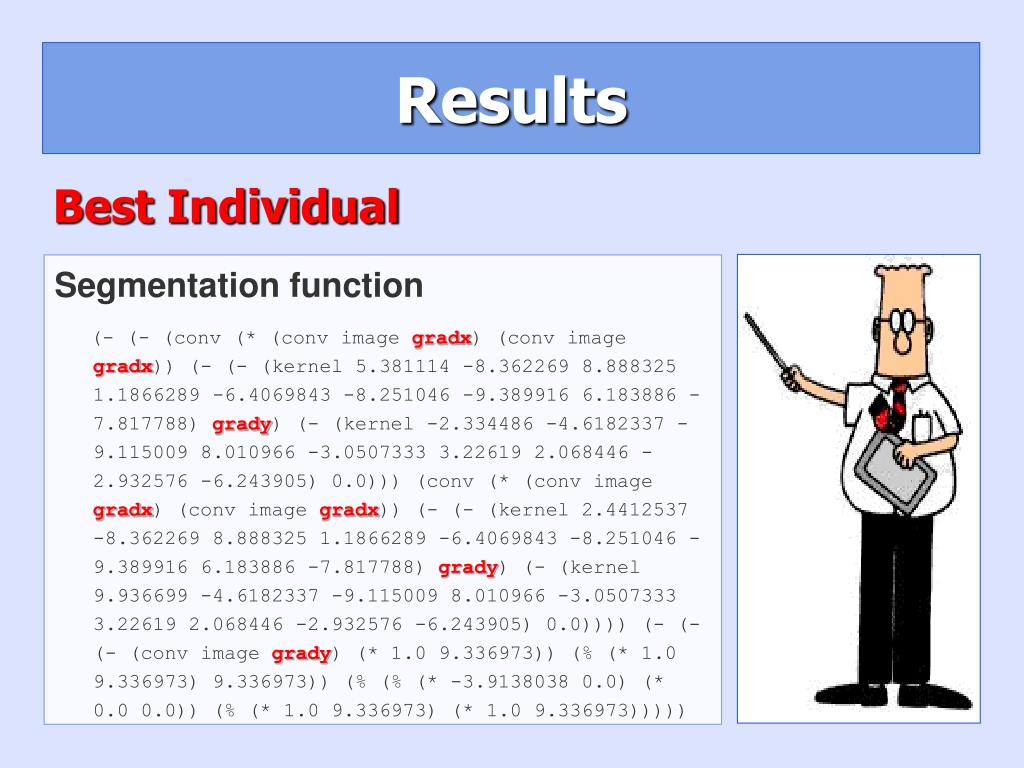 Results

Best Individual

Segmentation function

(- (- (conv (* (conv image gradx) (conv image gradx)) (- (- (kernel 5.381114 -8.362269 8.888325 1.1866289 -6.4069843 -8.251046 -9.389916 6.183886 -7.817788) grady) (- (kernel -2.334486 -4.6182337 -9.115009 8.010966 -3.0507333 3.22619 2.068446 -2.932576 -6.243905) 0.0))) (conv (* (conv image gradx) (conv image gradx)) (- (- (kernel 2.4412537 -8.362269 8.888325 1.1866289 -6.4069843 -8.251046 -9.389916 6.183886 -7.817788) grady) (- (kernel 9.936699 -4.6182337 -9.115009 8.010966 -3.0507333 3.22619 2.068446 -2.932576 -6.243905) 0.0)))) (- (- (- (conv image grady) (* 1.0 9.336973)) (% (* 1.0 9.336973) 9.336973)) (% (% (* -3.9138038 0.0) (* 0.0 0.0)) (% (* 1.0 9.336973) (* 1.0 9.336973)))))